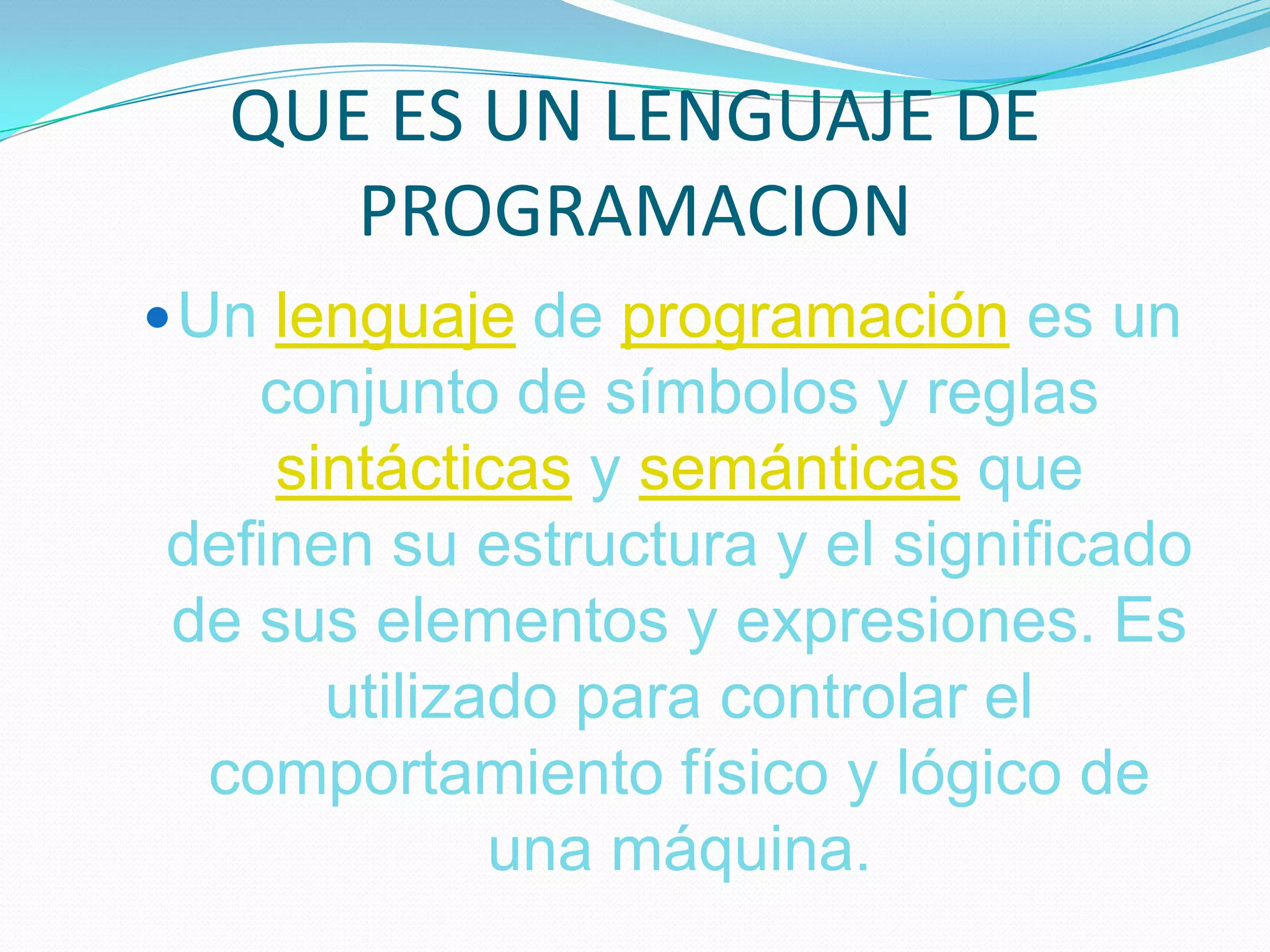 QUE ES UN LENGUAJE DE PROGRAMACION

• Un lenguaje de programación es un conjunto de símbolos y reglas sintácticas y semánticas que definen su estructura y el significado de sus elementos y expresiones. Es utilizado para controlar el comportamiento físico y lógico de una máquina.